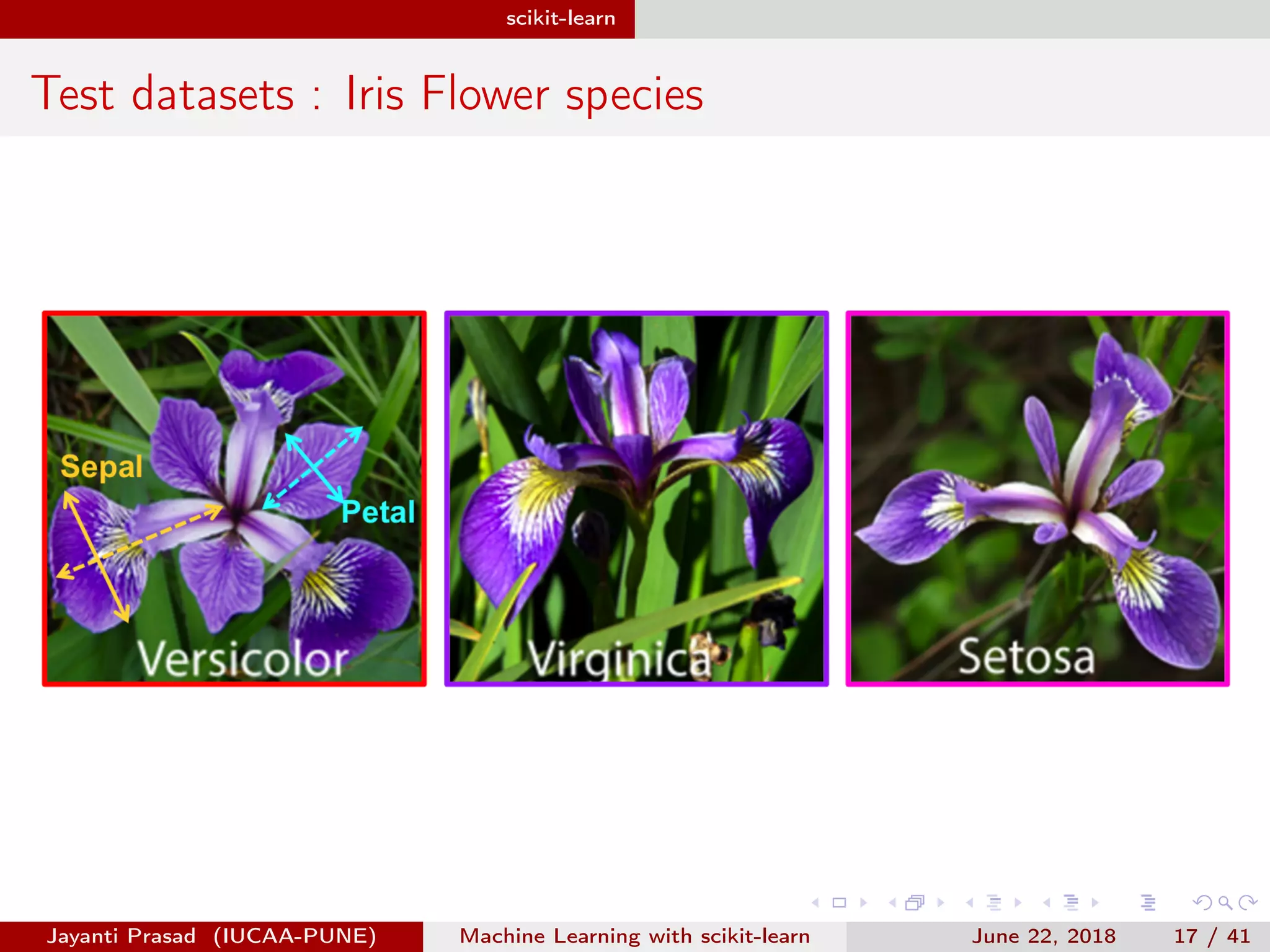 scikit-learn

Test datasets : Iris Flower species

Sepal

Petal

Versicolor

Virginica

Setosa

Jayanti Prasad (IUCAA-PUNE)

Machine Learning with scikit-learn

June 22, 2018

17 / 41